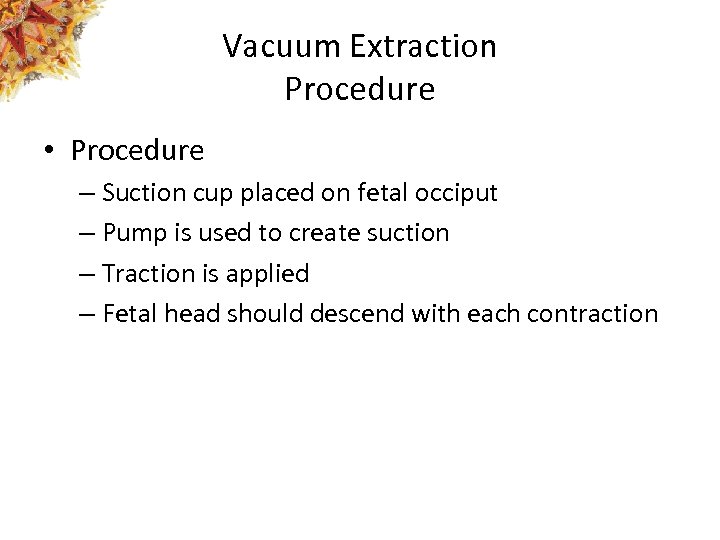 Vacuum Extraction
Procedure

• Procedure
– Suction cup placed on fetal occiput
– Pump is used to create suction
– Traction is applied
– Fetal head should descend with each contraction